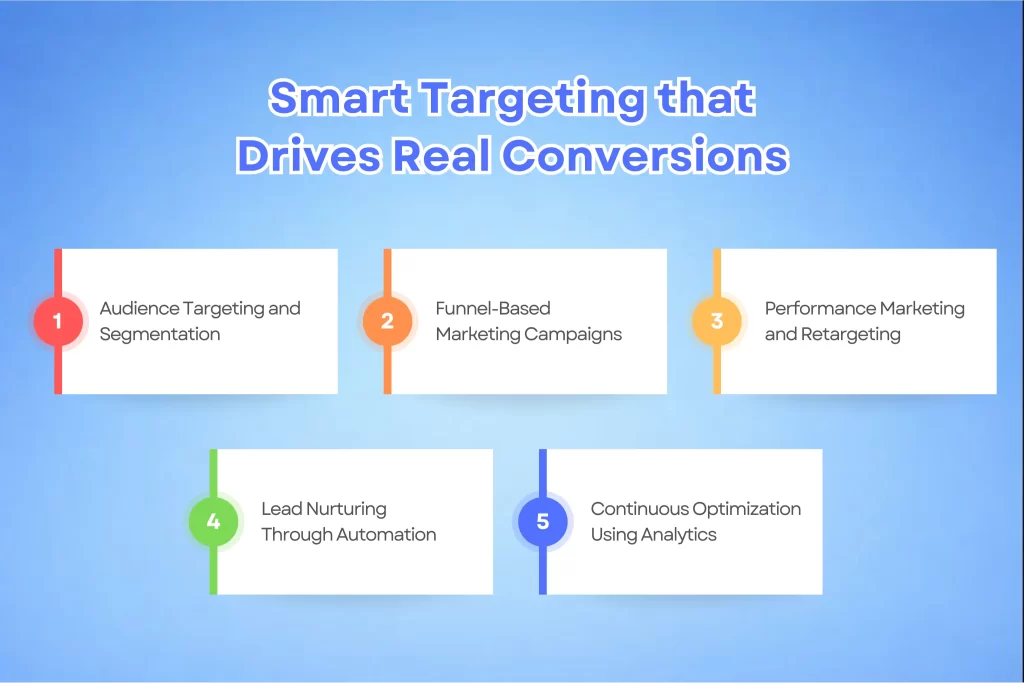 Smart Targeting that Drives Real Conversions

1 Audience Targeting and Segmentation

2 Funnel-Based Marketing Campaigns

3 Performance Marketing and Retargeting

4 Lead Nurturing Through Automation

5 Continuous Optimization Using Analytics